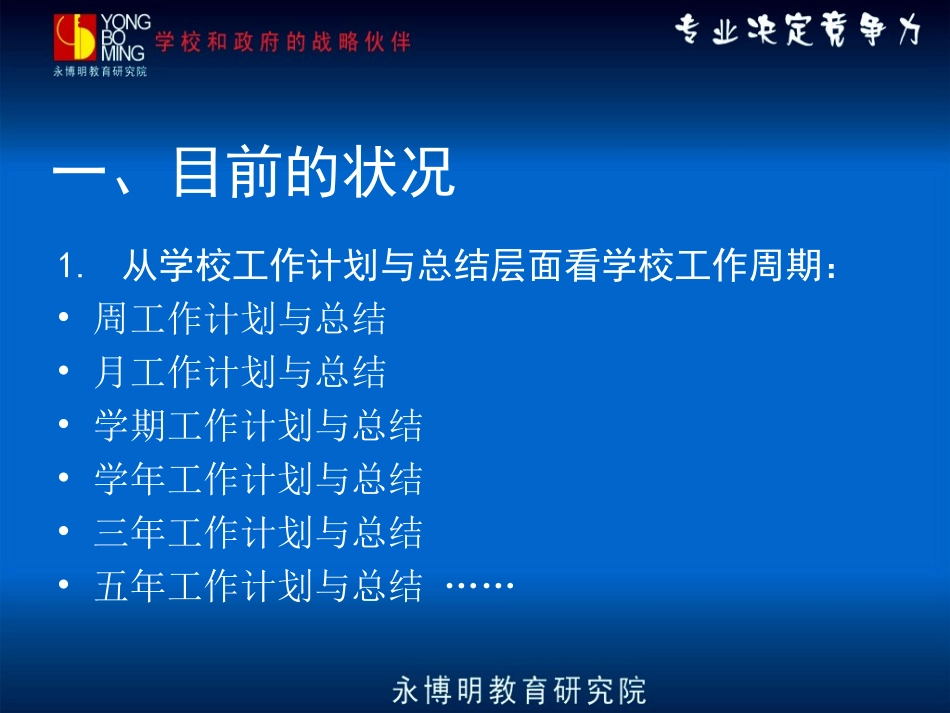 YONG BO MING
永博明教育研究院
学校和政府的战略伙伴
专业决定竞争力

一、目前的状况

1. 从学校工作计划与总结层面看学校工作周期：
• 周工作计划与总结
• 月工作计划与总结
• 学期工作计划与总结
• 学年工作计划与总结
• 三年工作计划与总结
• 五年工作计划与总结 ……

永博明教育研究院